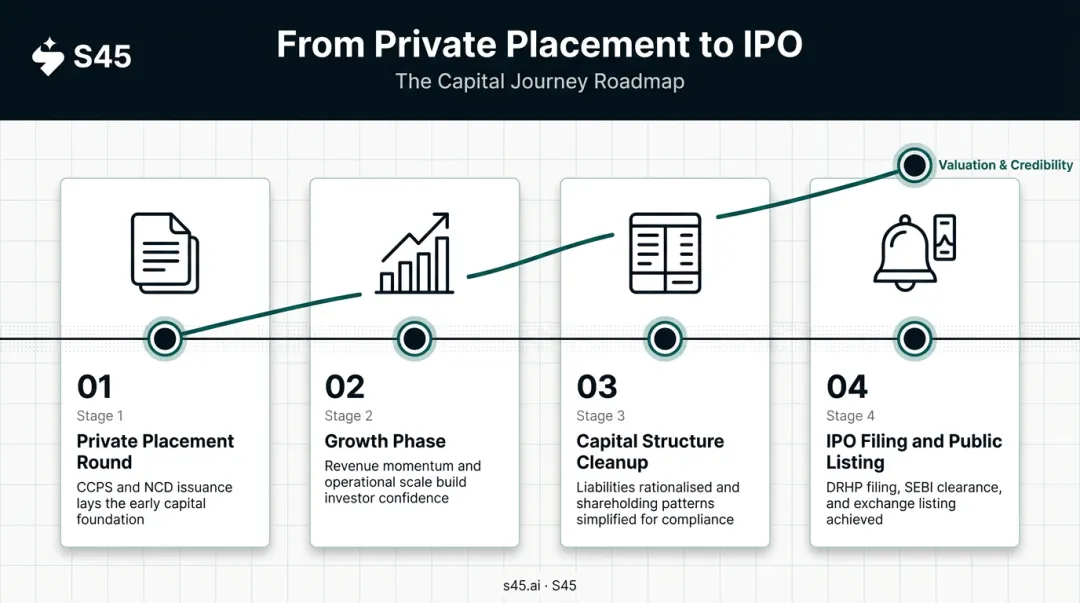 S45

From Private Placement to IPO

The Capital Journey Roadmap

Valuation & Credibility

01
Stage 1
Private Placement Round
CCPS and NCD issuance lays the early capital foundation

02
Stage 2
Growth Phase
Revenue momentum and operational scale build investor confidence

03
Stage 3
Capital Structure Cleanup
Liabilities rationalised and shareholding patterns simplified for compliance

04
Stage 4
IPO Filing and Public Listing
DRHP filing, SEBI clearance, and exchange listing achieved

s45.ai · S45